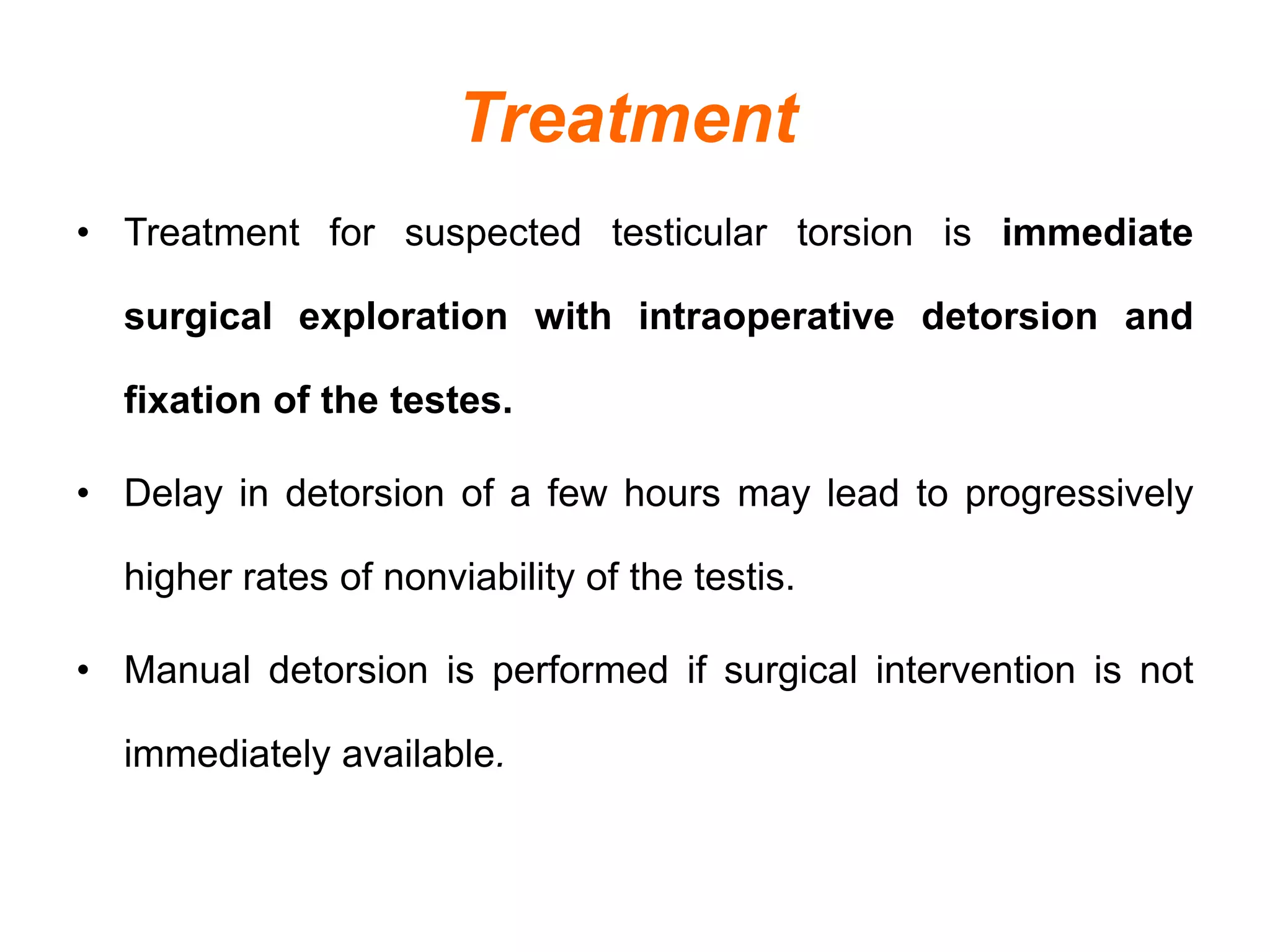 Treatment

• Treatment for suspected testicular torsion is immediate surgical exploration with intraoperative detorsion and fixation of the testes.

• Delay in detorsion of a few hours may lead to progressively higher rates of nonviability of the testis.

• Manual detorsion is performed if surgical intervention is not immediately available.